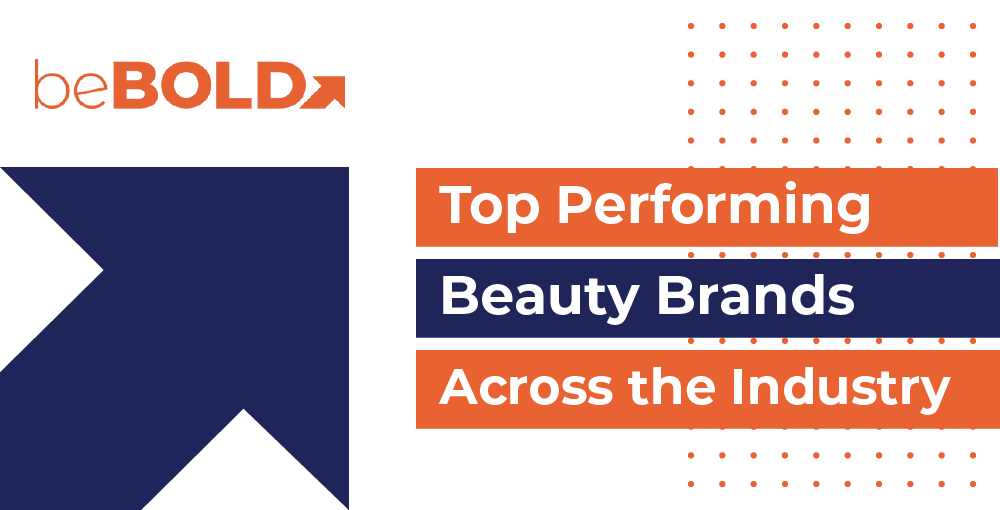 beBOLD

Top Performing
Beauty Brands
Across the Industry